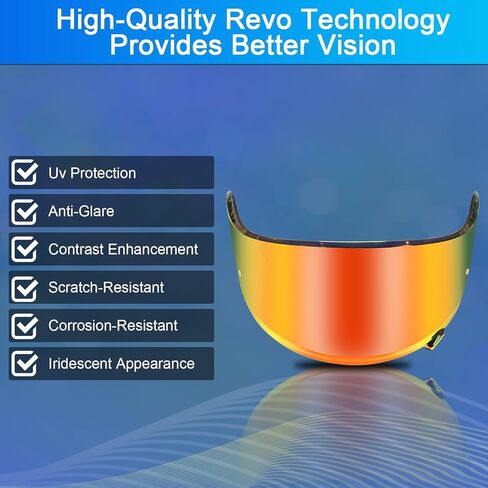 High-Quality Revo Technology Provides Better Vision

Uv Protection

Anti-Glare

Contrast Enhancement

Scratch-Resistant

Corrosion-Resistant

Iridescent Appearance